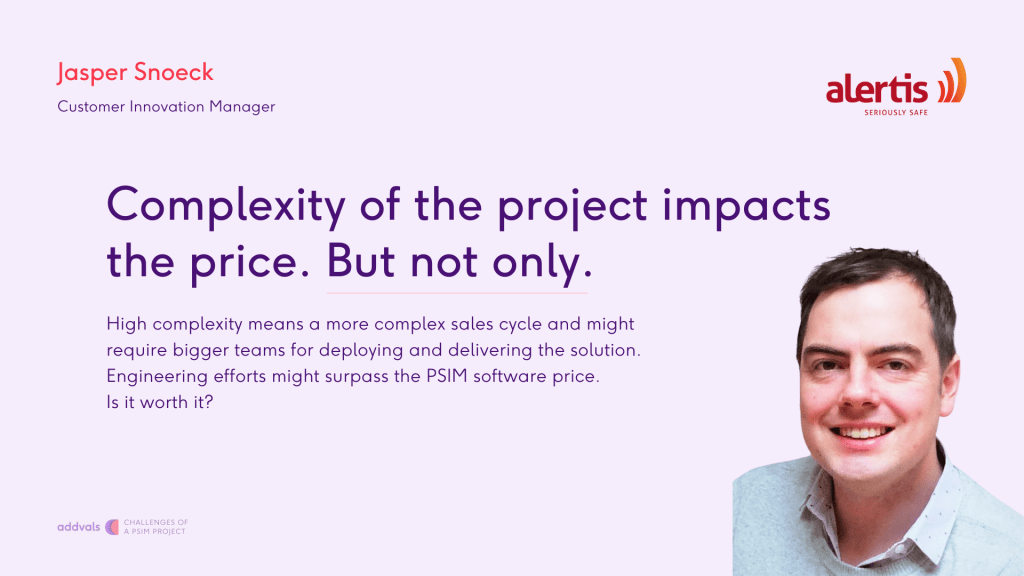 Jasper Snoeck
Customer Innovation Manager

alertis
SERIOUSLY SAFE

Complexity of the project impacts the price. But not only.

High complexity means a more complex sales cycle and might require bigger teams for deploying and delivering the solution. Engineering efforts might surpass the PSIM software price. Is it worth it?

addvals CHALLENGES OF A PSIM PROJECT